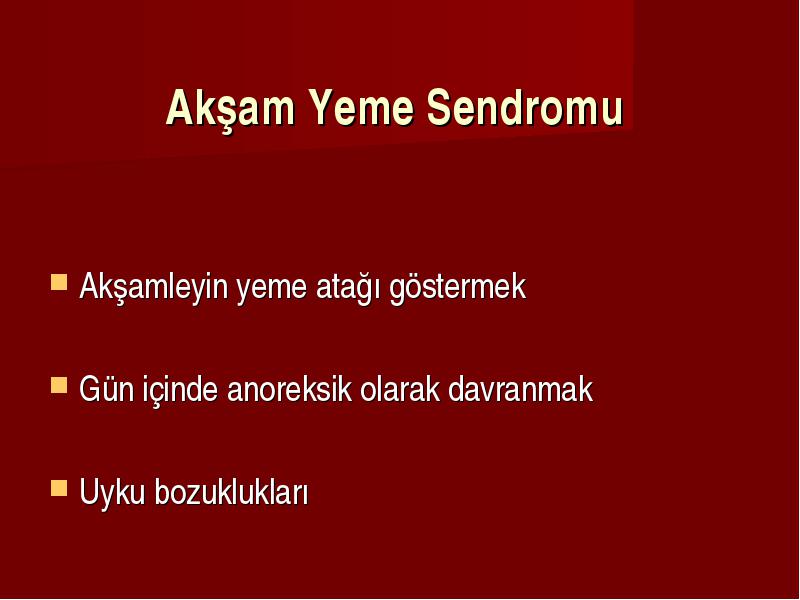 Akşam Yeme Sendromu

Akşamleyin yeme atağı göstermek

Gün içinde anoreksik olarak davranmak

Uyku bozuklukları